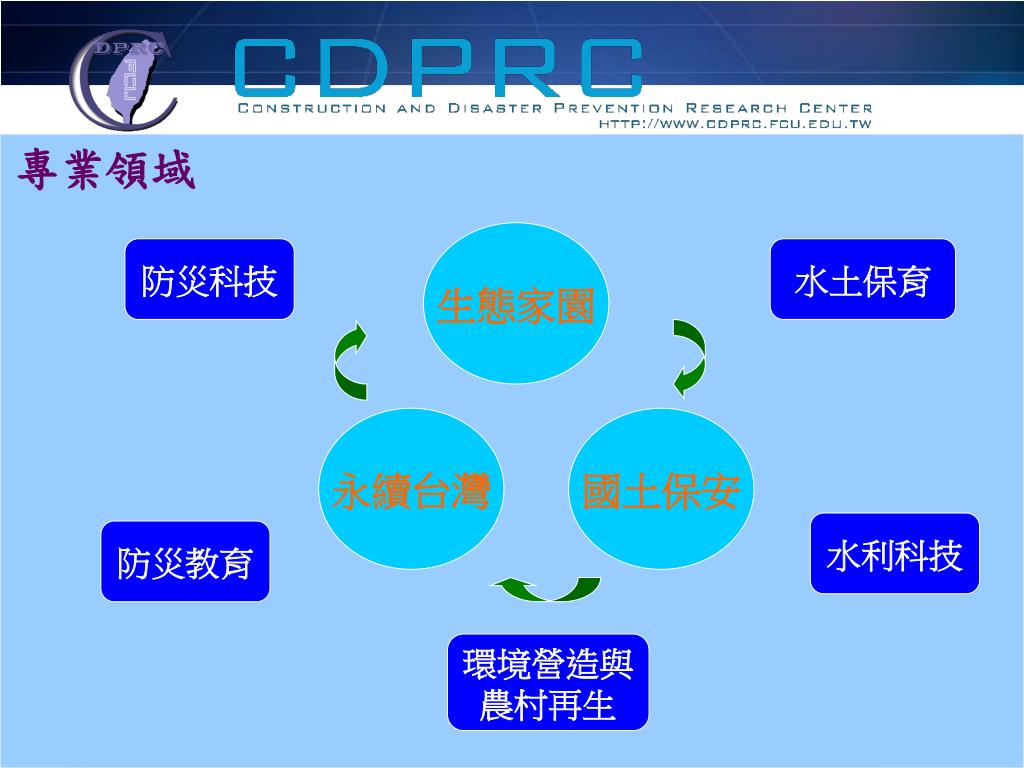 DPRC
FCU
CDPRC
CONSTRUCTION AND DISASTER PREVENTION RESEARCH CENTER
HTTP://WWW.CDPRC.FCU.EDU.TW

專業領域

防災科技

生態家園

水土保育

永續台灣

國土保安

防災教育

水利科技

環境營造與農村再生